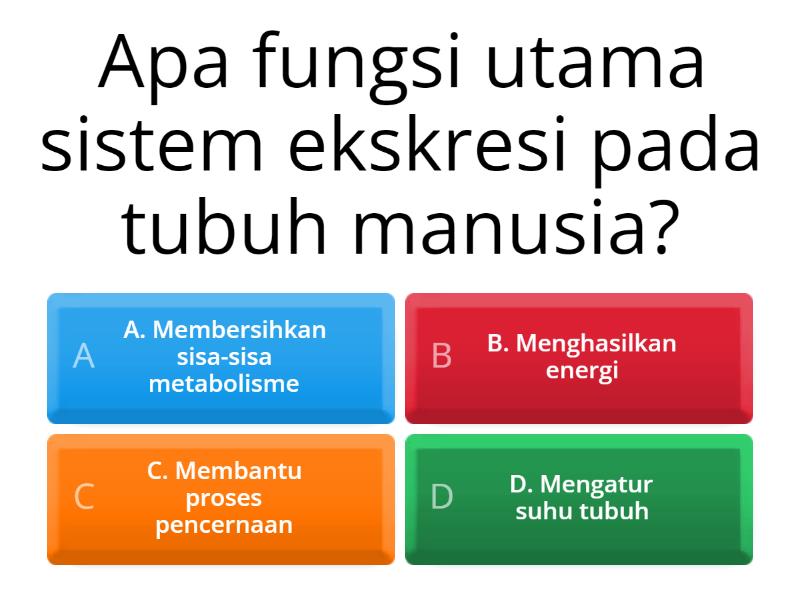 Apa fungsi utama sistem ekskresi pada tubuh manusia?

A
A. Membersihkan sisa-sisa metabolisme

B
B. Menghasilkan energi

C
C. Membantu proses pencernaan

D
D. Mengatur suhu tubuh